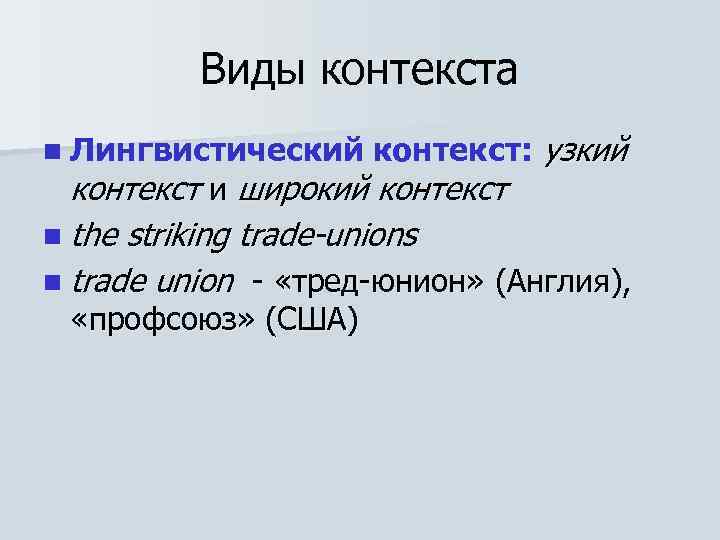 Виды контекста

Лингвистический контекст: узкий контекст и широкий контекст

the striking trade-unions

trade union - «тред-юнион» (Англия), «профсоюз» (США)